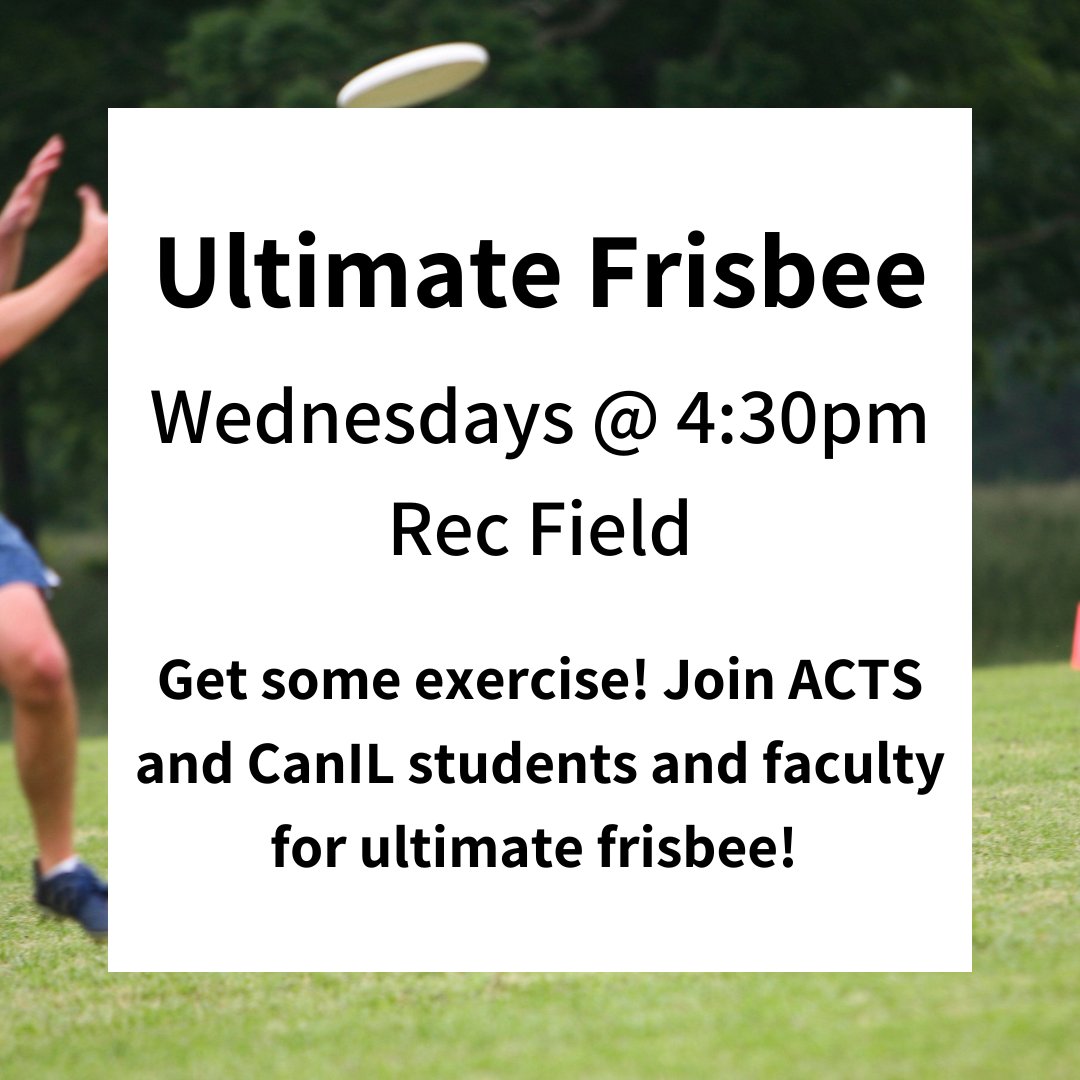 Ultimate Frisbee

Wednesdays @ 4:30pm
Rec Field

Get some exercise! Join ACTS and CanIL students and faculty for ultimate frisbee!